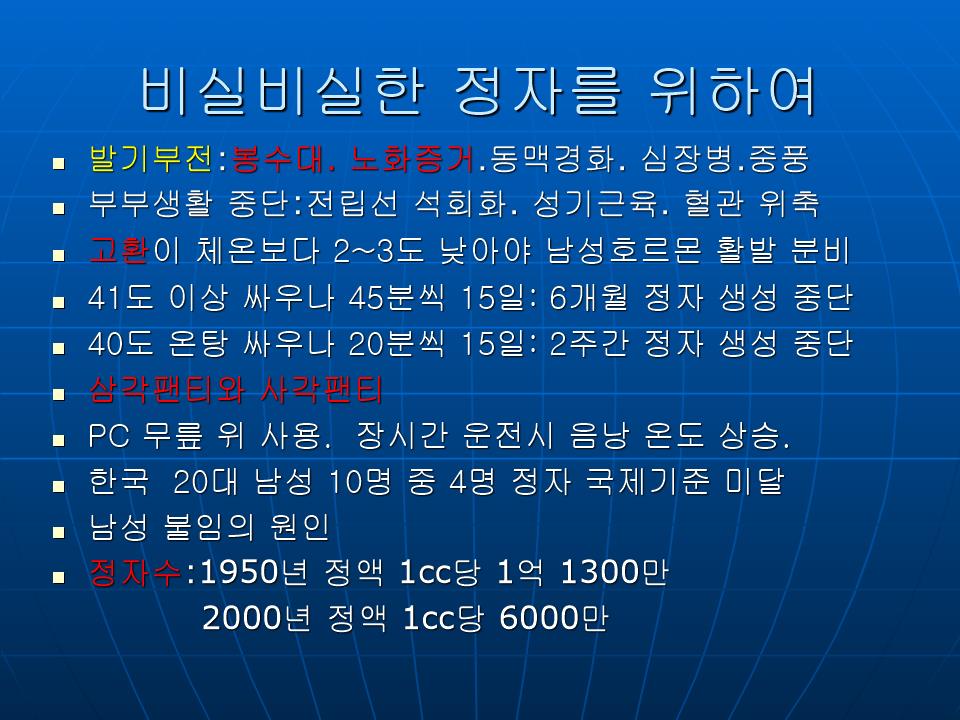 비실비실한 정자를 위하여

- 발기부전:봉수대. 노화증거.동맥경화. 심장병.중풍
- 부부생활 중단:전립선 석회화. 성기근육. 혈관 위축
- 고환이 체온보다 2~3도 낮아야 남성호르몬 활발 분비
- 41도 이상 싸우나 45분씩 15일: 6개월 정자 생성 중단
- 40도 온탕 싸우나 20분씩 15일: 2주간 정자 생성 중단
- 삼각팬티와 사각팬티
- PC 무릎 위 사용. 장시간 운전시 음낭 온도 상승.
- 한국 20대 남성 10명 중 4명 정자 국제기준 미달
- 남성 불임의 원인
- 정자수:1950년 정액 1cc당 1억 1300만
 2000년 정액 1cc당 6000만